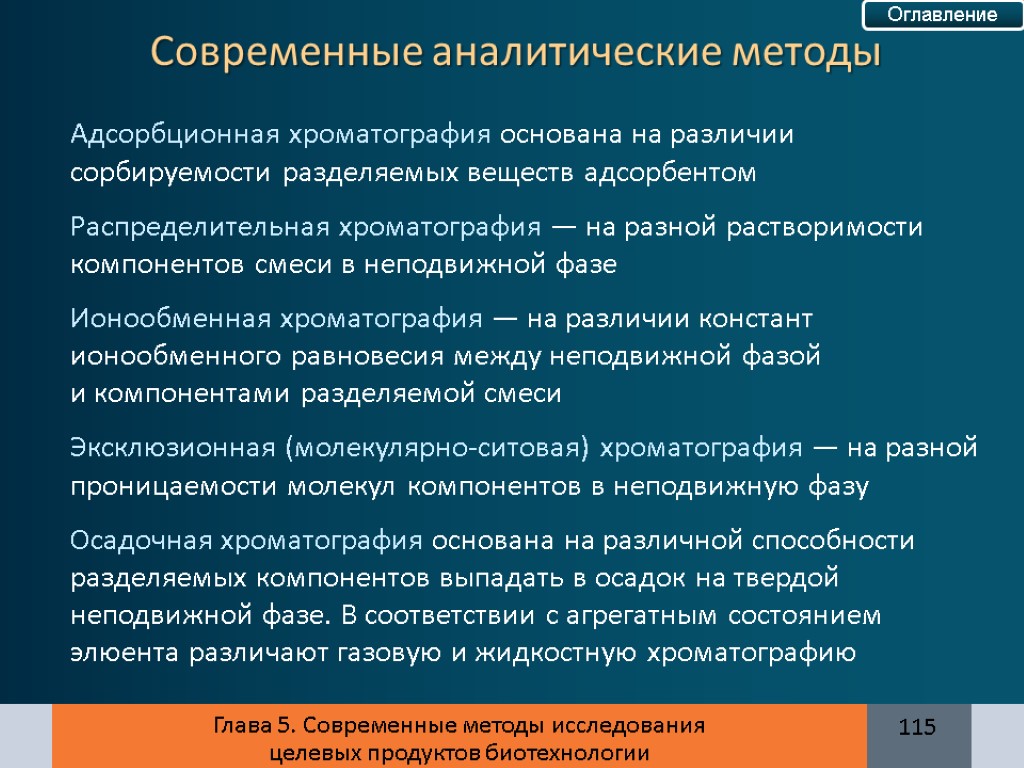 Оглавление

Современные аналитические методы

Адсорбционная хроматография основана на различии сорбируемости разделяемых веществ адсорбентом

Распределительная хроматография — на разной растворимости компонентов смеси в неподвижной фазе

Ионообменная хроматография — на различии констант ионообменного равновесия между неподвижной фазой и компонентами разделяемой смеси

Эксклюзионная (молекулярно-ситовая) хроматография — на разной проницаемости молекул компонентов в неподвижную фазу

Осадочная хроматография основана на различной способности разделяемых компонентов выпадать в осадок на твердой неподвижной фазе. В соответствии с агрегатным состоянием элюента различают газовую и жидкостную хроматографию

Глава 5. Современные методы исследования целевых продуктов биотехнологии

115